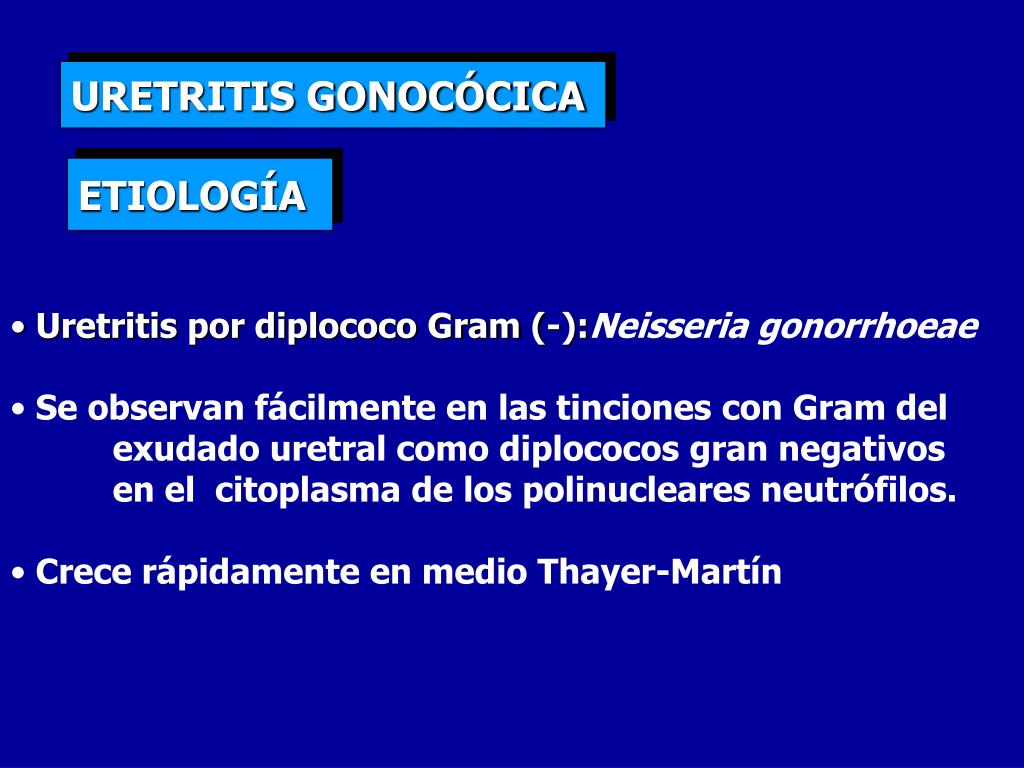 URETRITIS GONOCÓCICA

ETIOLOGÍA

• Uretritis por diplococo Gram (-):Neisseria gonorrhoeae

• Se observan fácilmente en las tinciones con Gram del exudado uretral como diplococos gran negativos en el citoplasma de los polinucleares neutrófilos.

• Crece rápidamente en medio Thayer-Martín